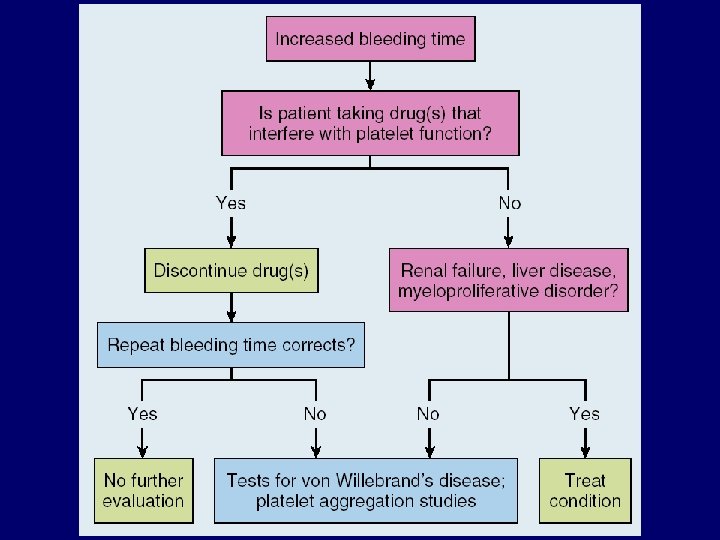 Increased bleeding time

Is patient taking drug(s) that interfere with platelet function?

Yes

No

Discontinue drug(s)

Renal failure, liver disease, myeloproliferative disorder?

Repeat bleeding time corrects?

Yes

No

No

Yes

No further evaluation

Tests for von Willebrand's disease; platelet aggregation studies

Treat condition